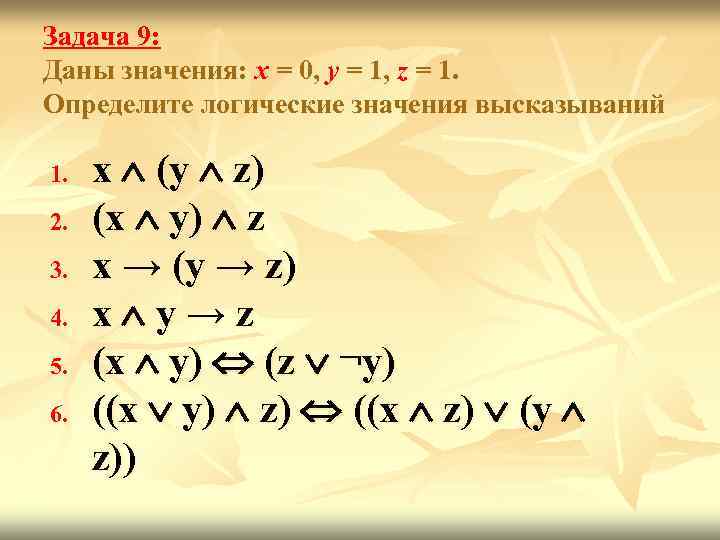 Задача 9:
Даны значения: $x = 0$, $y = 1$, $z = 1$.
Определите логические значения высказываний

1. $x \wedge (y \wedge z)$
2. $(x \wedge y) \wedge z$
3. $x \rightarrow (y \rightarrow z)$
4. $x \wedge y \rightarrow z$
5. $(x \wedge y) \Leftrightarrow (z \vee \neg y)$
6. $((x \vee y) \wedge z) \Leftrightarrow ((x \wedge z) \vee (y \wedge z))$